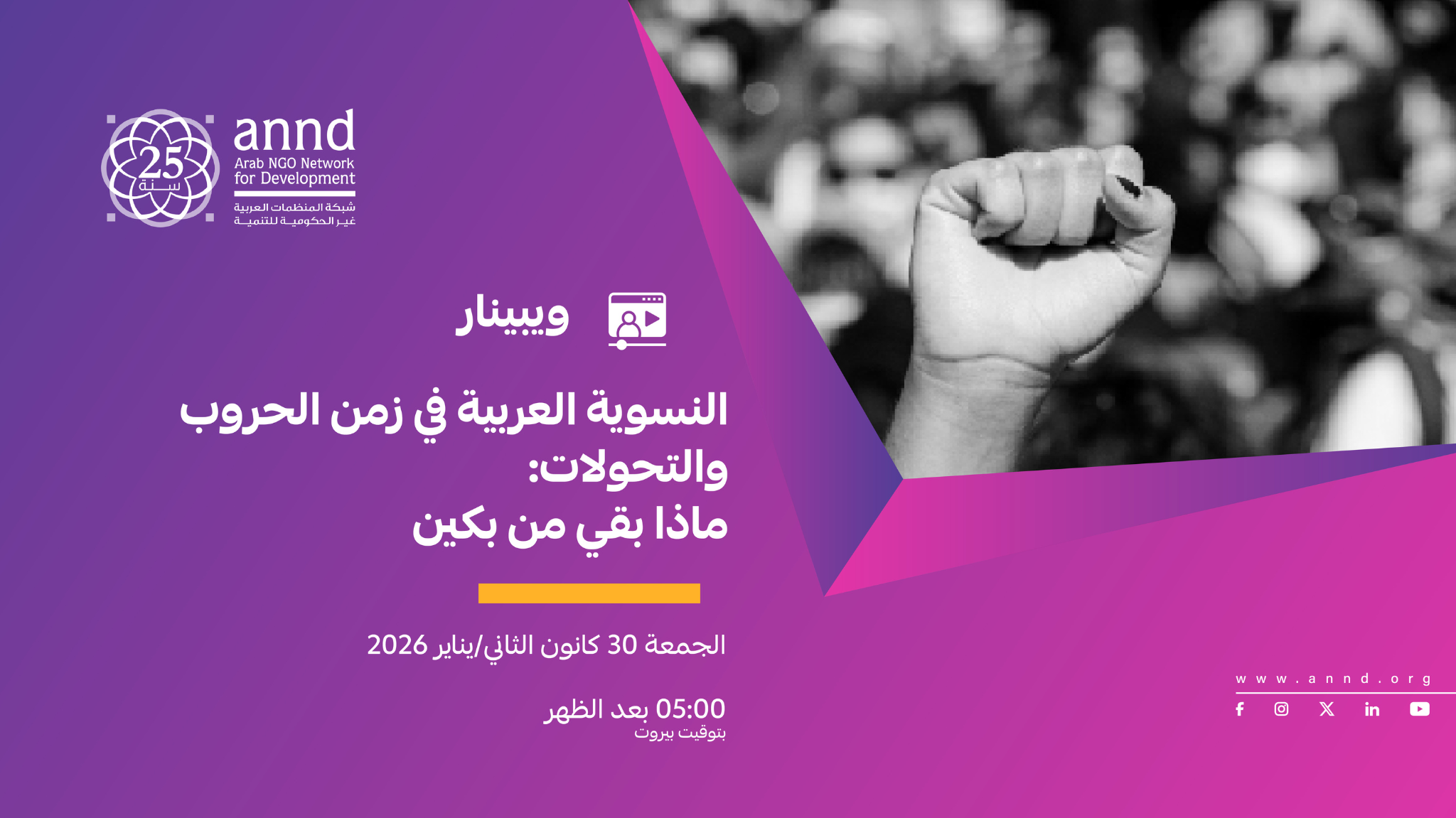 25
سنة
annd
Arab NGO Network for Development
شبكة المنظمات العربية غير الحكومية للتنمية

ويبينار

النسوية العربية في زمن الحروب والتحولات:
ماذا بقي من بكين

الجمعة 30 كانون الثاني/يناير 2026

05:00 بعد الظهر
بتوقيت بيروت

www.annd.org